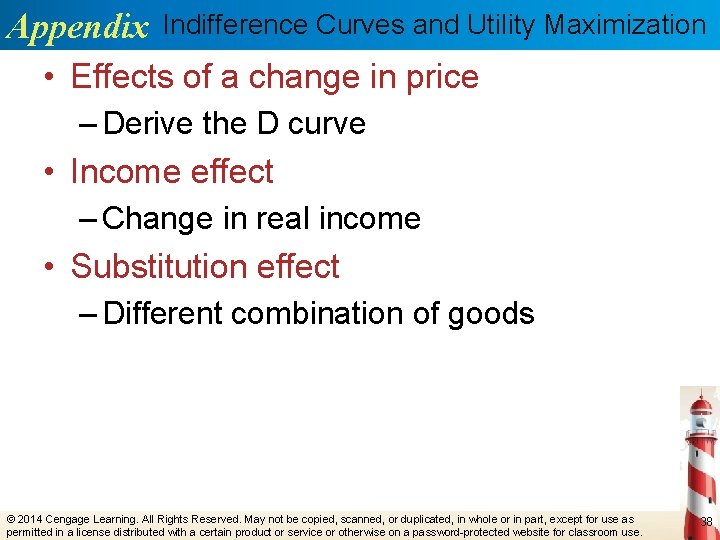 Appendix Indifference Curves and Utility Maximization

• Effects of a change in price
– Derive the D curve
• Income effect
– Change in real income
• Substitution effect
– Different combination of goods

© 2014 Cengage Learning. All Rights Reserved. May not be copied, scanned, or duplicated, in whole or in part, except for use as permitted in a license distributed with a certain product or service or otherwise on a password-protected website for classroom use.

38